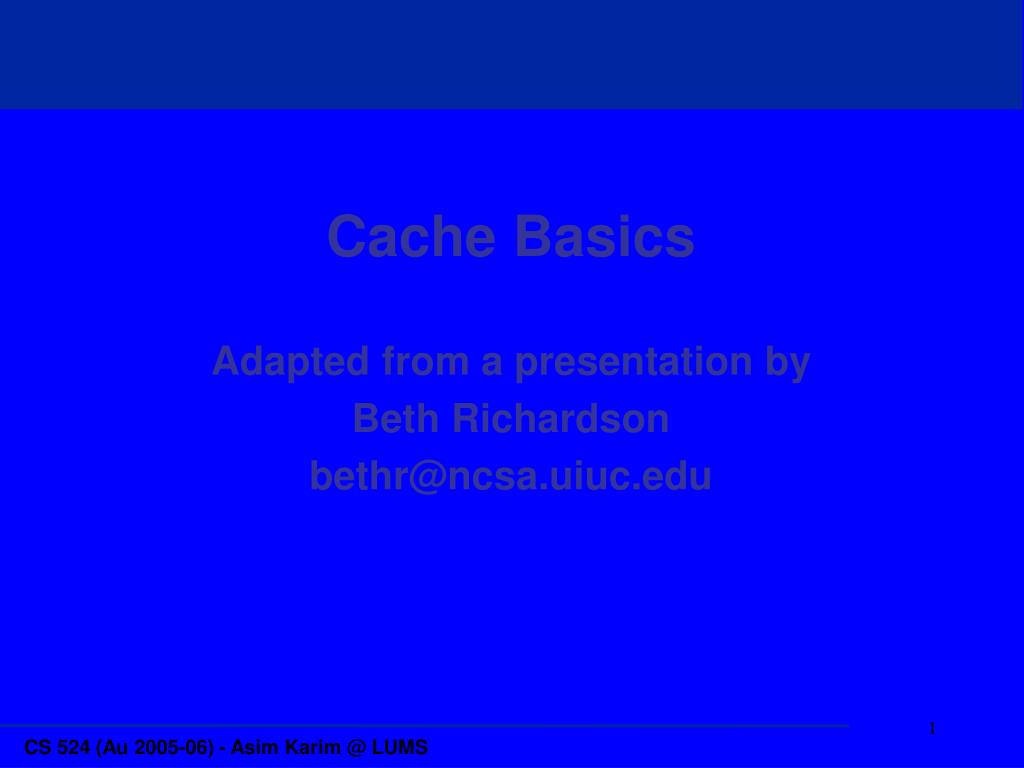 Cache Basics

Adapted from a presentation by
Beth Richardson
bethr@ncsa.uiuc.edu

1

CS 524 (Au 2005-06) - Asim Karim @ LUMS